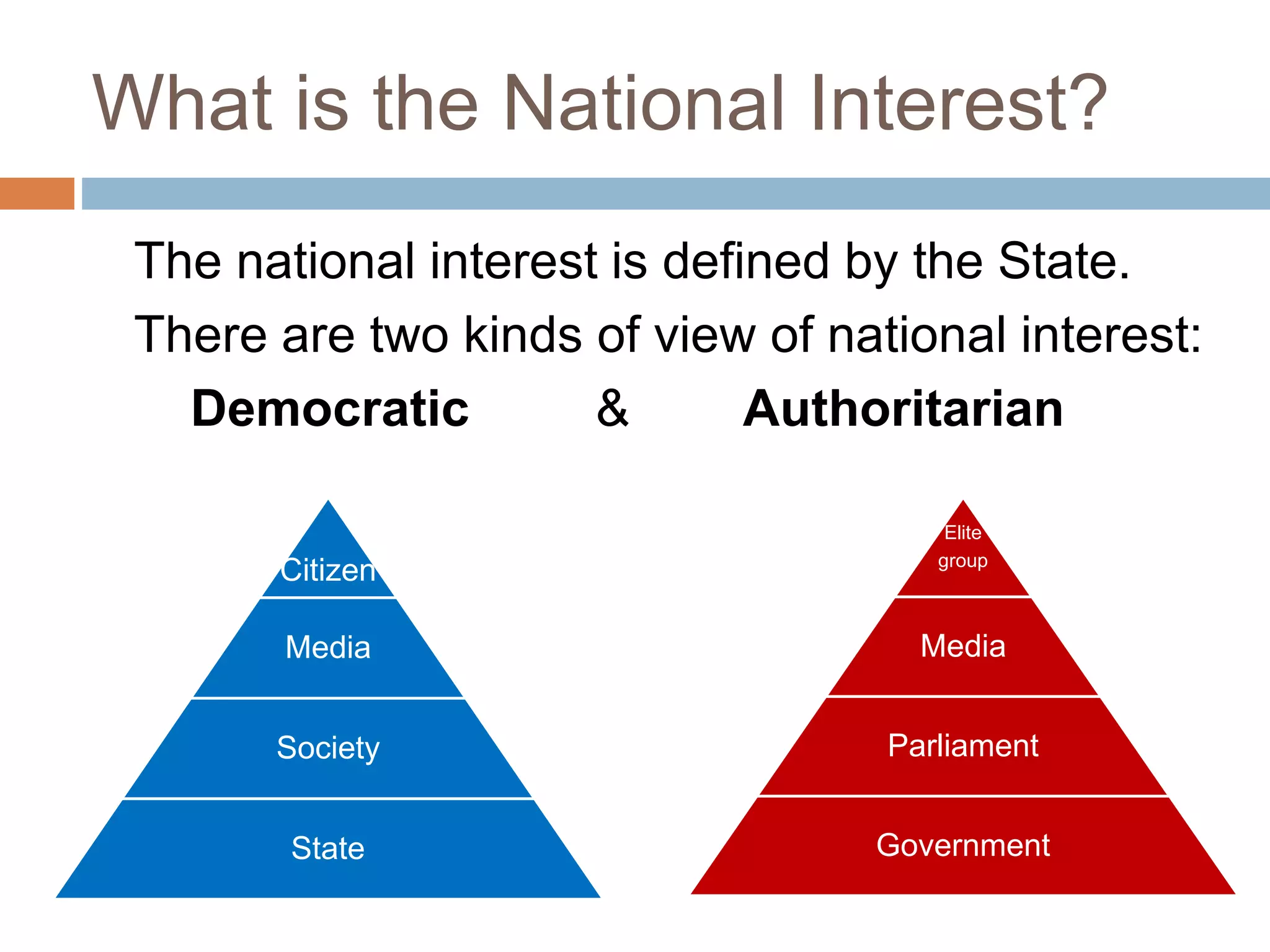 What is the National Interest?

The national interest is defined by the State.

There are two kinds of view of national interest:

Democratic & Authoritarian

Citizen

Media

Society

State

Elite group

Media

Parliament

Government